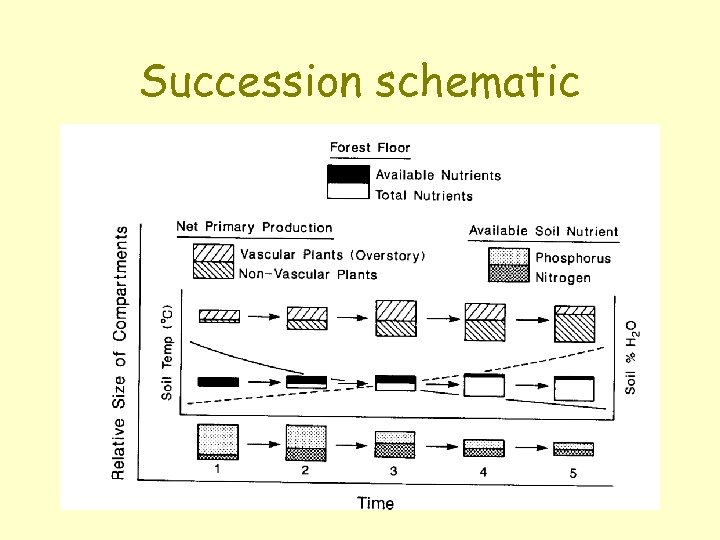 Succession schematic

Forest Floor
Available Nutrients
Total Nutrients

Net Primary Production
Vascular Plants (Overstory)
Non-Vascular Plants

Available Soil Nutrient
Phosphorus
Nitrogen

Relative Size of Compartments

Soil Temp (°C)

Soil % $H_2O$

1
2
3
4
5

Time